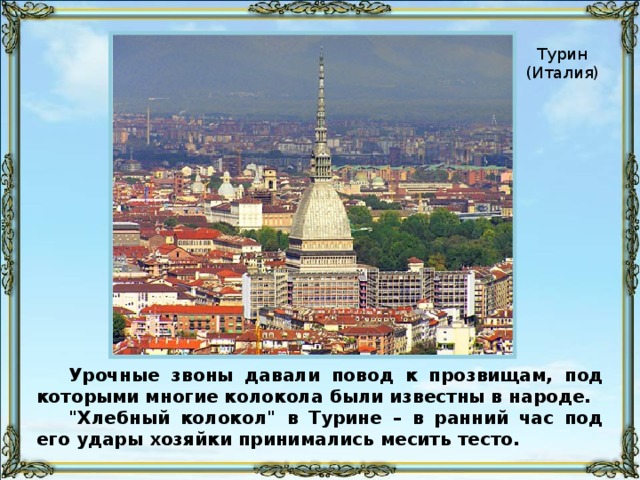 Турин
(Италия)

Урочные звоны давали повод к прозвищам, под которыми многие колокола были известны в народе.

"Хлебный колокол" в Турине – в ранний час под его удары хозяйки принимались месить тесто.